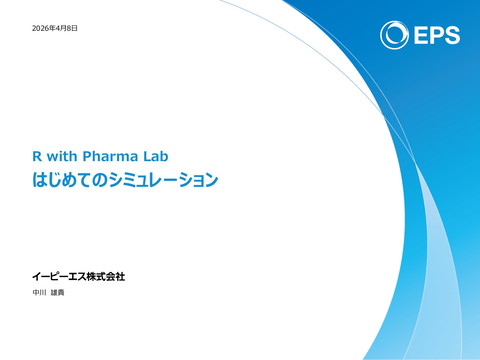 2026年4月8日

EPS

R with Pharma Lab
はじめてのシミュレーション

イーピーエス株式会社
中川 雄貴